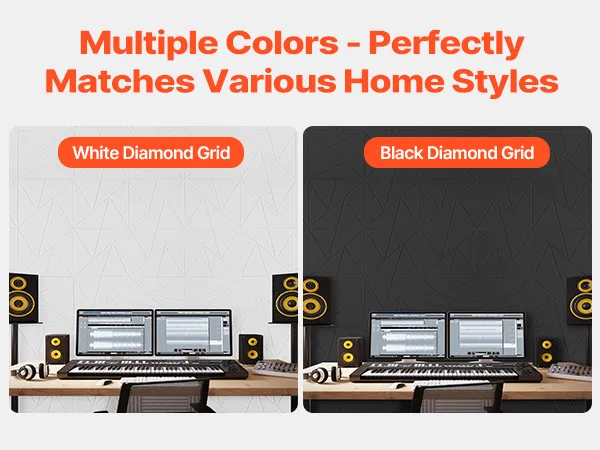 Multiple Colors - Perfectly Matches Various Home Styles

White Diamond Grid

Black Diamond Grid